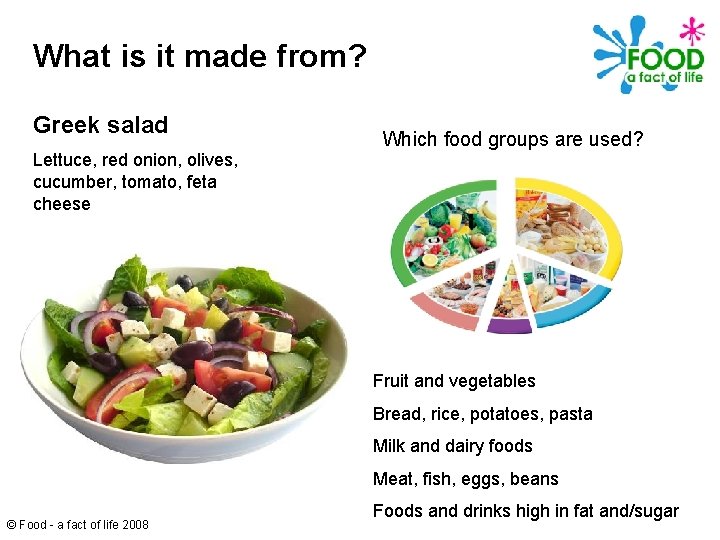 What is it made from?

FOOD
a fact of life

Greek salad

Lettuce, red onion, olives, cucumber, tomato, feta cheese

Which food groups are used?

Fruit and vegetables

Bread, rice, potatoes, pasta

Milk and dairy foods

Meat, fish, eggs, beans

Foods and drinks high in fat and/sugar

© Food - a fact of life 2008